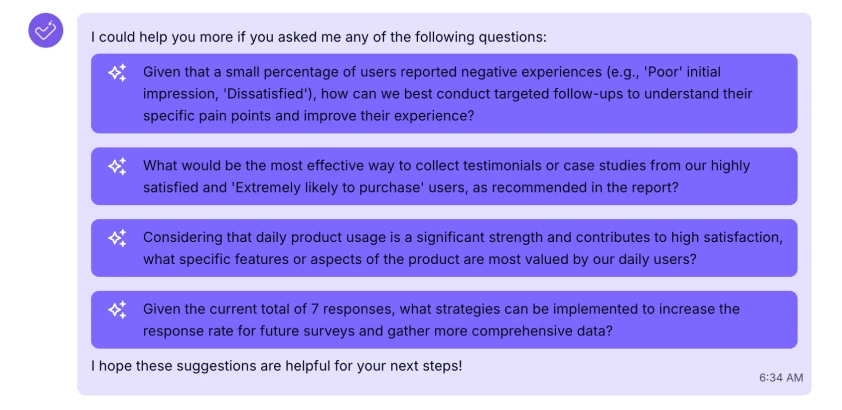 I could help you more if you asked me any of the following questions:

Given that a small percentage of users reported negative experiences (e.g., 'Poor' initial impression, 'Dissatisfied'), how can we best conduct targeted follow-ups to understand their specific pain points and improve their experience?

What would be the most effective way to collect testimonials or case studies from our highly satisfied and 'Extremely likely to purchase' users, as recommended in the report?

Considering that daily product usage is a significant strength and contributes to high satisfaction, what specific features or aspects of the product are most valued by our daily users?

Given the current total of 7 responses, what strategies can be implemented to increase the response rate for future surveys and gather more comprehensive data?

I hope these suggestions are helpful for your next steps!

6:34 AM